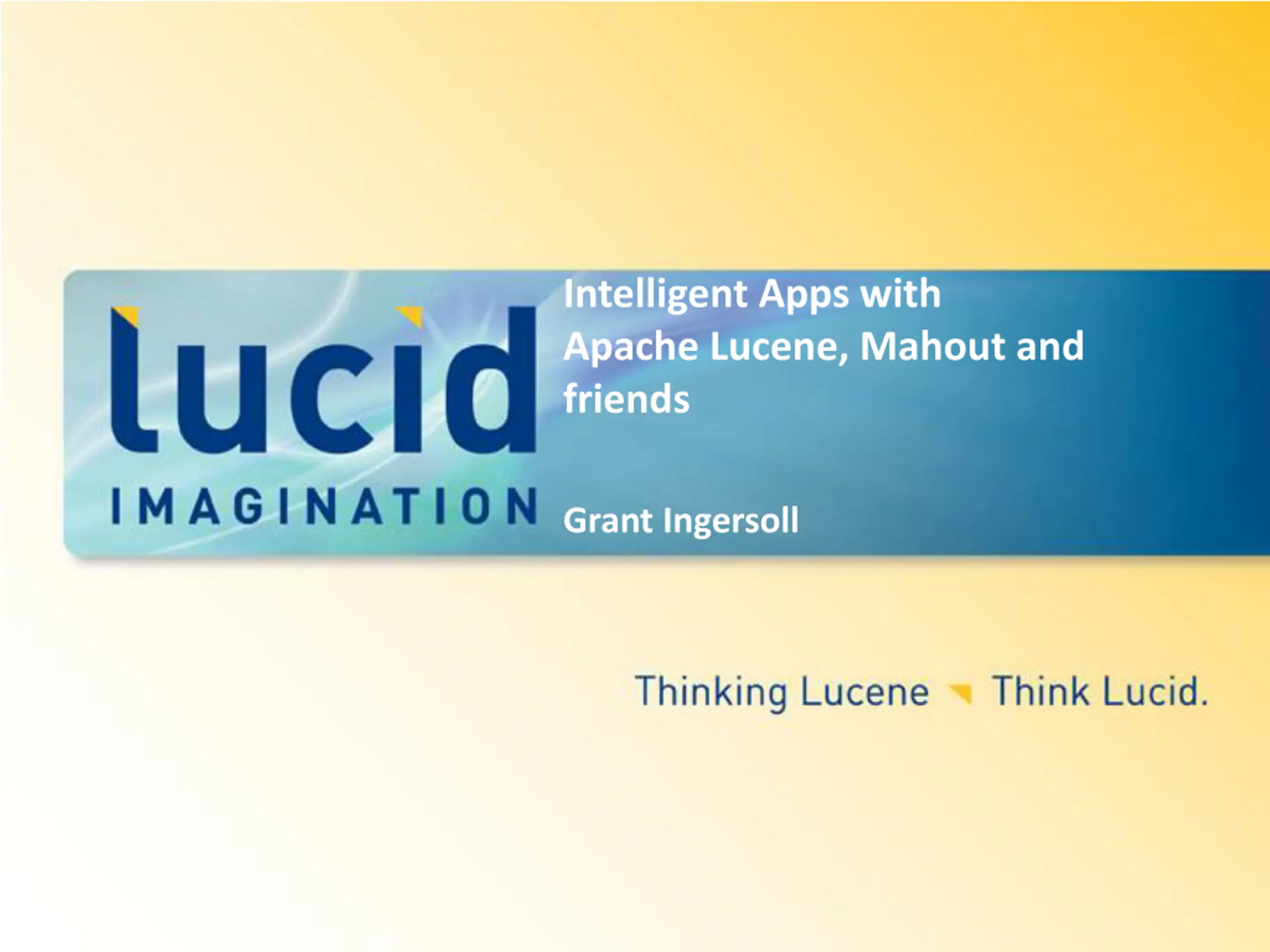 lucid IMAGINATION

Intelligent Apps with Apache Lucene, Mahout and friends

Grant Ingersoll

Thinking Lucene Think Lucid.